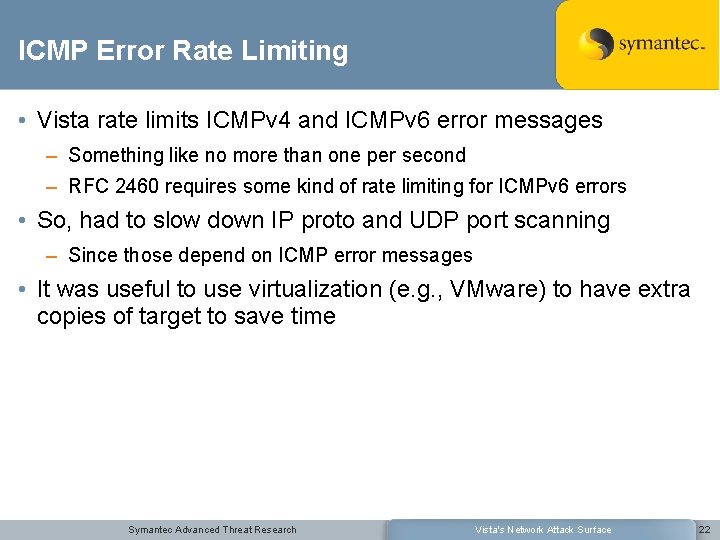 ICMP Error Rate Limiting

symantec.

• Vista rate limits ICMPv4 and ICMPv6 error messages
– Something like no more than one per second
– RFC 2460 requires some kind of rate limiting for ICMPv6 errors

• So, had to slow down IP proto and UDP port scanning
– Since those depend on ICMP error messages

• It was useful to use virtualization (e.g., VMware) to have extra copies of target to save time

Symantec Advanced Threat Research

Vista's Network Attack Surface

22